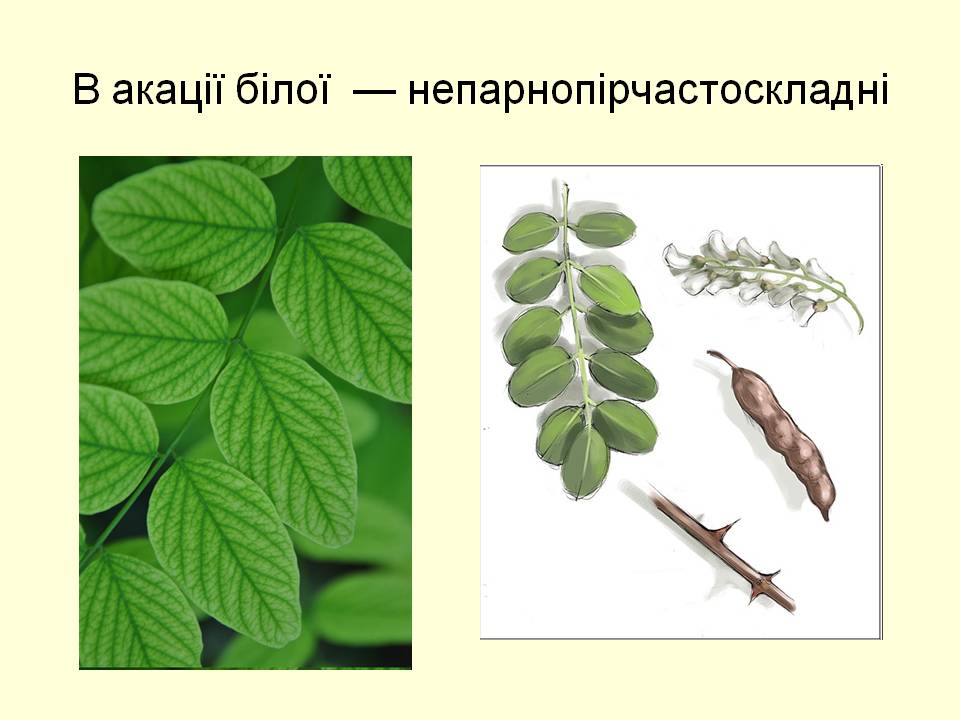 В акації білої — непарнопірчастоскладні